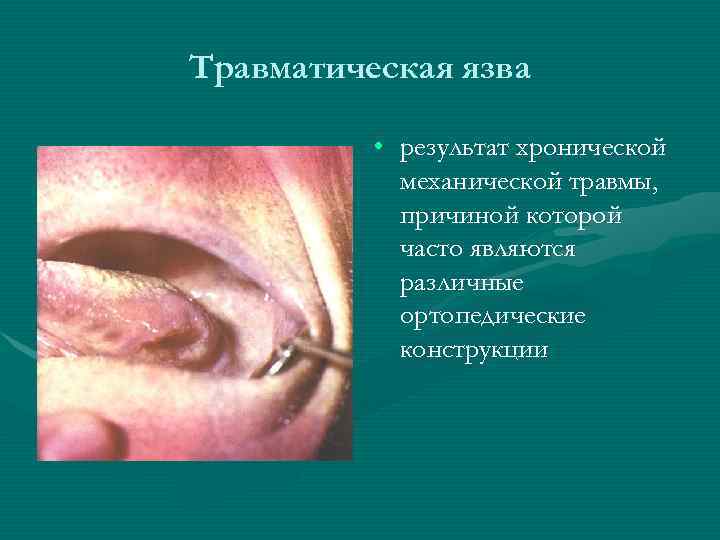 Травматическая язва

• результат хронической механической травмы, причиной которой часто являются различные ортопедические конструкции